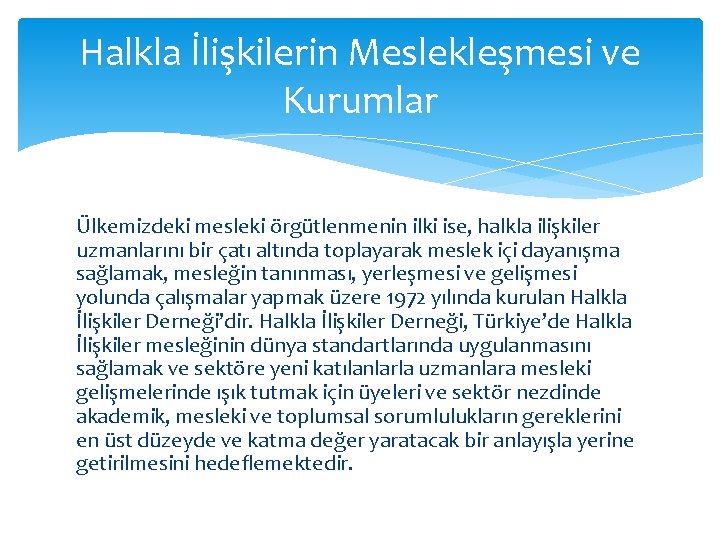 Halkla İlişkilerin Meslekleşmesi ve Kurumlar

Ülkemizdeki mesleki örgütlenmenin ilki ise, halkla ilişkiler uzmanlarını bir çatı altında toplayarak meslek içi dayanışma sağlamak, mesleğin tanınması, yerleşmesi ve gelişmesi yolunda çalışmalar yapmak üzere 1972 yılında kurulan Halkla İlişkiler Derneği'dir. Halkla İlişkiler Derneği, Türkiye'de Halkla İlişkiler mesleğinin dünya standartlarında uygulanmasını sağlamak ve sektöre yeni katılanlarla uzmanlara mesleki gelişmelerinde ışık tutmak için üyeleri ve sektör nezdinde akademik, mesleki ve toplumsal sorumlulukların gereklerini en üst düzeyde ve katma değer yaratacak bir anlayışla yerine getirilmesini hedeflemektedir.